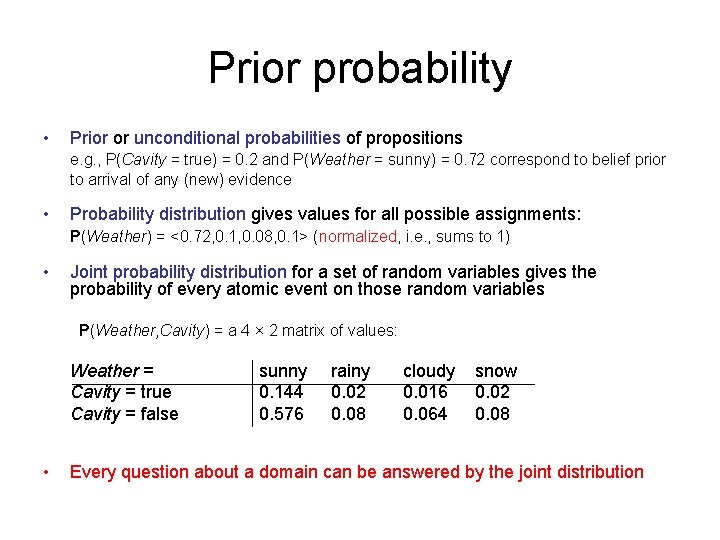 Prior probability

• Prior or unconditional probabilities of propositions
e.g., P(Cavity = true) = 0.2 and P(Weather = sunny) = 0.72 correspond to belief prior to arrival of any (new) evidence

• Probability distribution gives values for all possible assignments:
P(Weather) = <0.72,0.1,0.08,0.1> (normalized, i.e., sums to 1)

• Joint probability distribution for a set of random variables gives the probability of every atomic event on those random variables

P(Weather,Cavity) = a 4 × 2 matrix of values:

| Weather = | sunny | rainy | cloudy | snow |
|---|---|---|---|---|
| Cavity = true | 0.144 | 0.02 | 0.016 | 0.02 |
| Cavity = false | 0.576 | 0.08 | 0.064 | 0.08 |

• Every question about a domain can be answered by the joint distribution